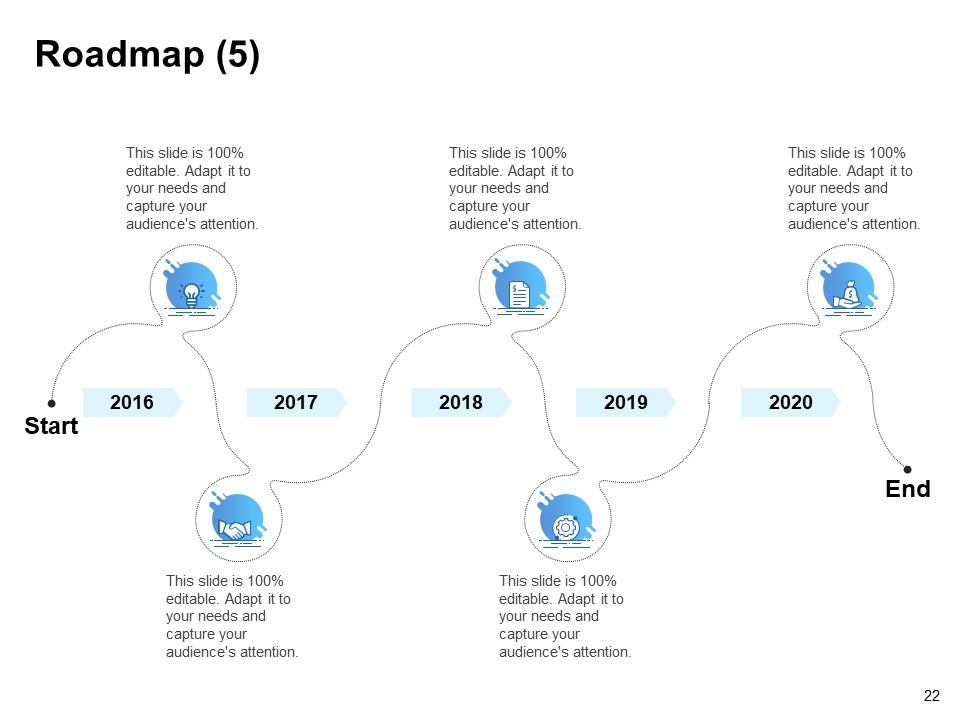 Roadmap (5)

This slide is 100% editable. Adapt it to your needs and capture your audience's attention.

This slide is 100% editable. Adapt it to your needs and capture your audience's attention.

This slide is 100% editable. Adapt it to your needs and capture your audience's attention.

Start

2016

2017

2018

2019

2020

End

This slide is 100% editable. Adapt it to your needs and capture your audience's attention.

This slide is 100% editable. Adapt it to your needs and capture your audience's attention.

22